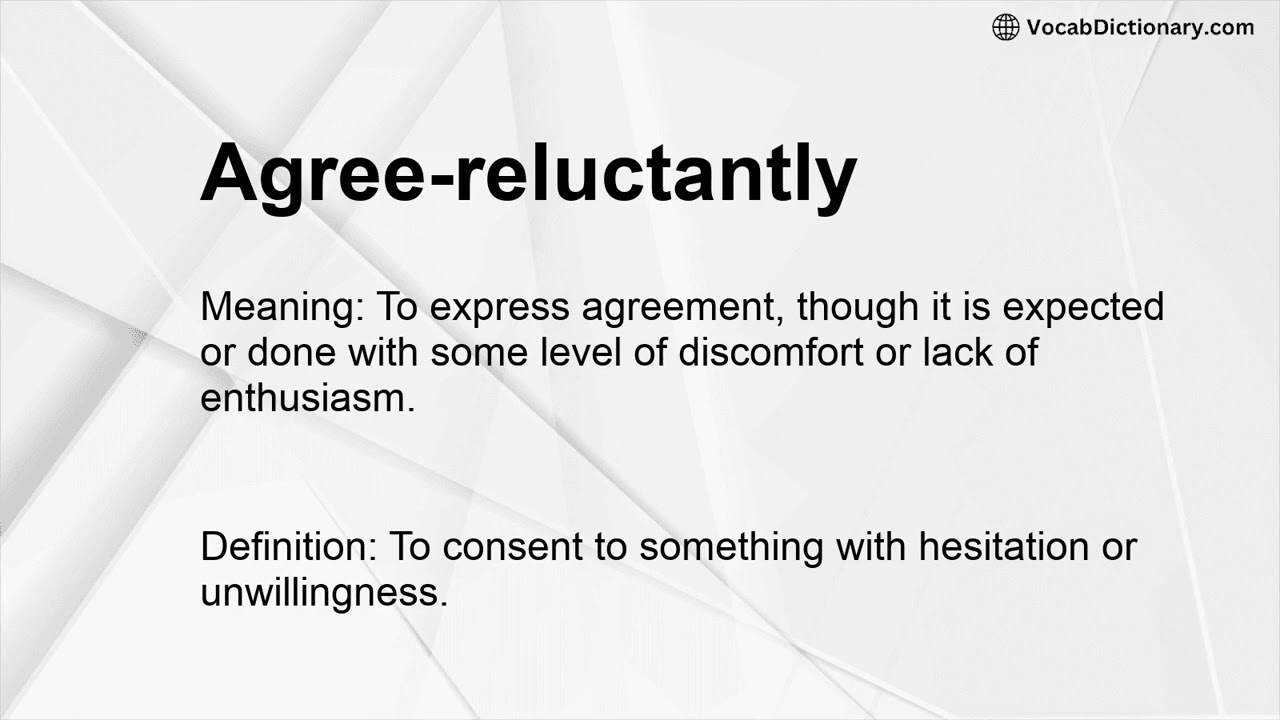 VocabDictionary.com

Agree-reluctantly

Meaning: To express agreement, though it is expected or done with some level of discomfort or lack of enthusiasm.

Definition: To consent to something with hesitation or unwillingness.